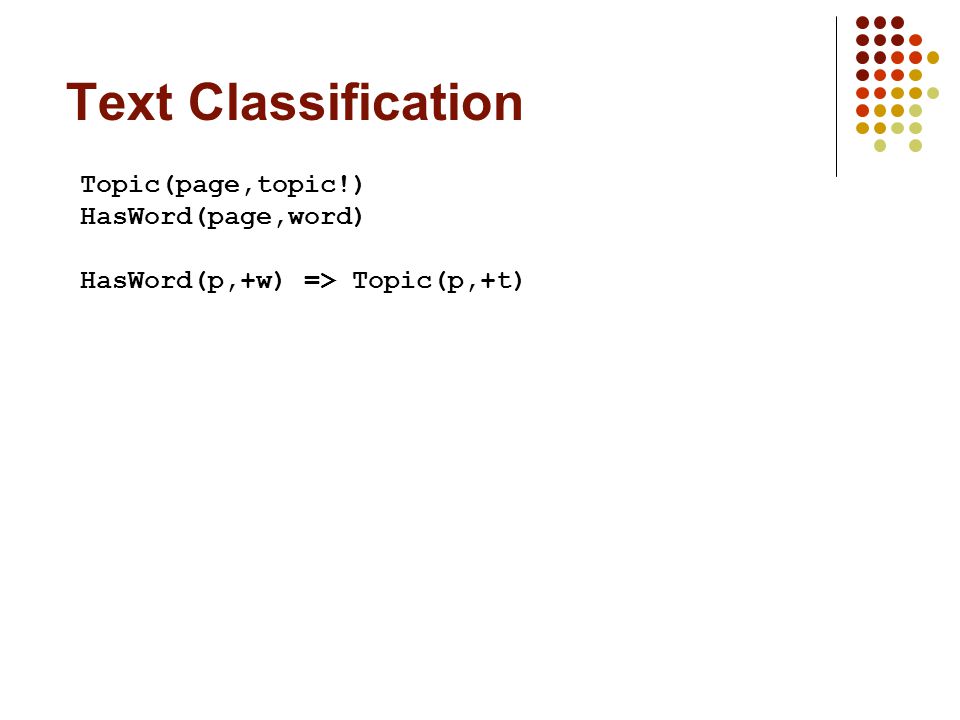 Text Classification

Topic(page,topic!)
HasWord(page,word)

HasWord(p,+w) => Topic(p,+t)